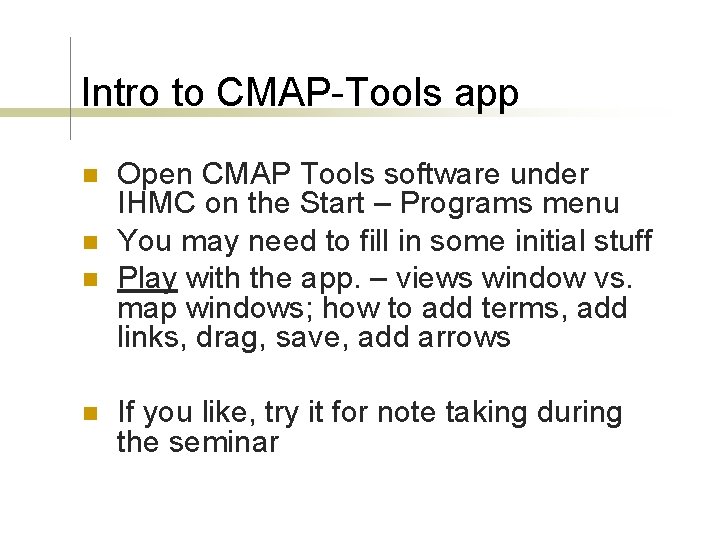 Intro to CMAP-Tools app

- Open CMAP Tools software under IHMC on the Start – Programs menu
- You may need to fill in some initial stuff
- Play with the app. – views window vs. map windows; how to add terms, add links, drag, save, add arrows

- If you like, try it for note taking during the seminar